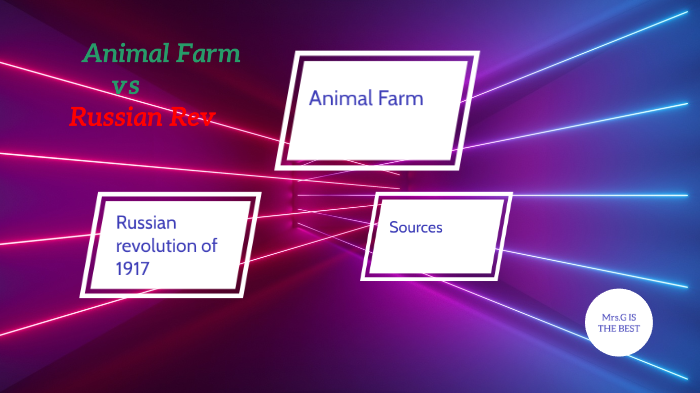 Animal Farm
vs
Russian Rev

Animal Farm

Russian revolution of 1917

Sources

Mrs.G IS THE BEST